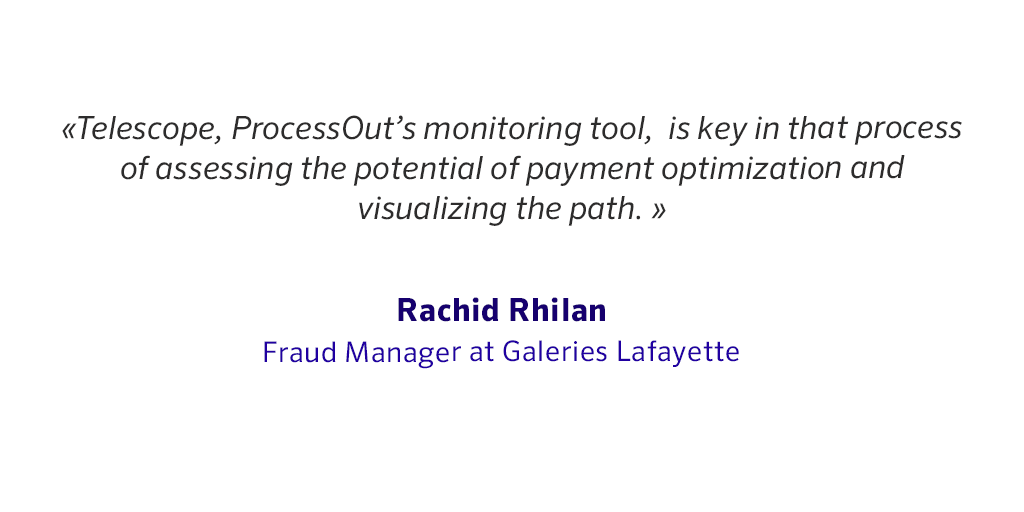 «Telescope, ProcessOut’s monitoring tool,  is key in that process of assessing the potential of payment optimization and visualizing the path. »

Rachid Rhilan
Fraud Manager at Galeries Lafayette